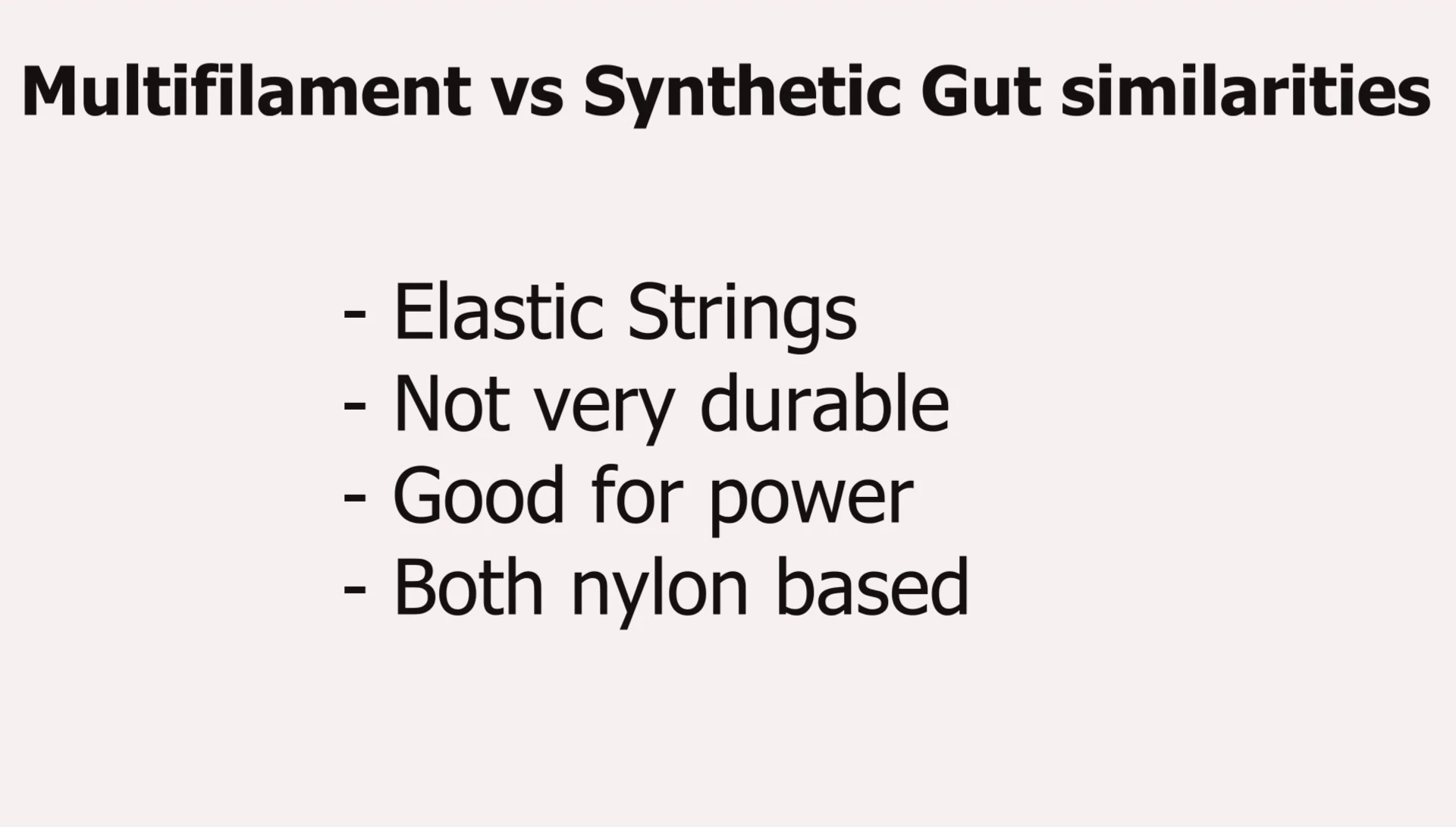 Multifilament vs Synthetic Gut similarities

- Elastic Strings
- Not very durable
- Good for power
- Both nylon based